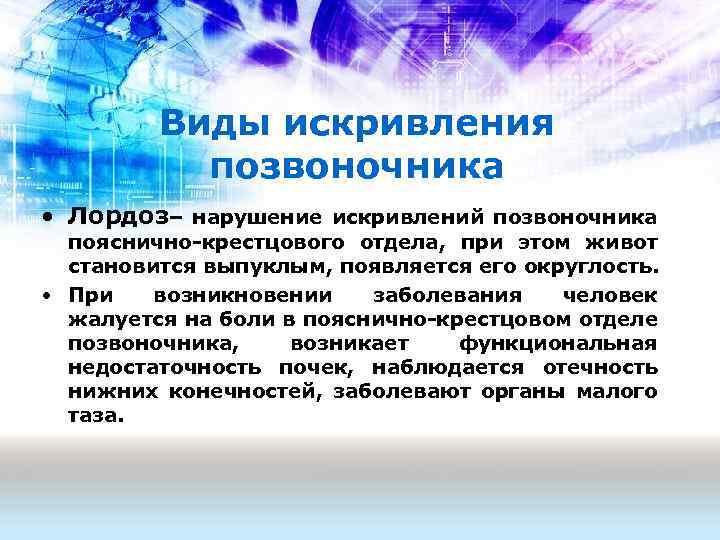 Виды искривления позвоночника

• Лордоз– нарушение искривлений позвоночника пояснично-крестцового отдела, при этом живот становится выпуклым, появляется его округлость.

• При возникновении заболевания человек жалуется на боли в пояснично-крестцовом отделе позвоночника, возникает функциональная недостаточность почек, наблюдается отечность нижних конечностей, заболевают органы малого таза.